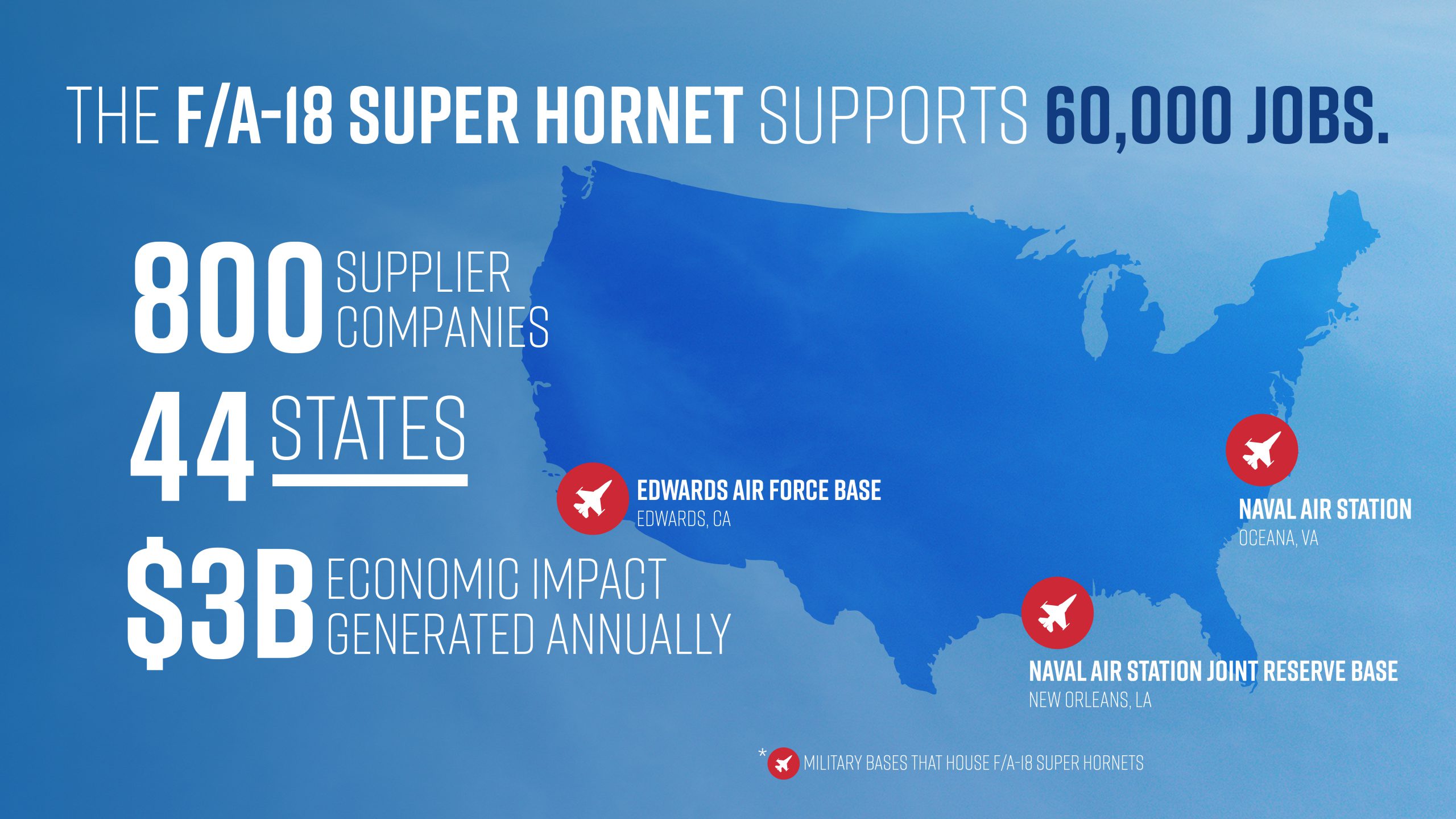 THE F/A-18 SUPER HORNET SUPPORTS 60,000 JOBS.

800 SUPPLIER COMPANIES

44 STATES

$3B ECONOMIC IMPACT GENERATED ANNUALLY

EDWARDS AIR FORCE BASE
EDWARDS, CA

NAVAL AIR STATION
OCEANA, VA

NAVAL AIR STATION JOINT RESERVE BASE
NEW ORLEANS, LA

* MILITARY BASES THAT HOUSE F/A-18 SUPER HORNETS